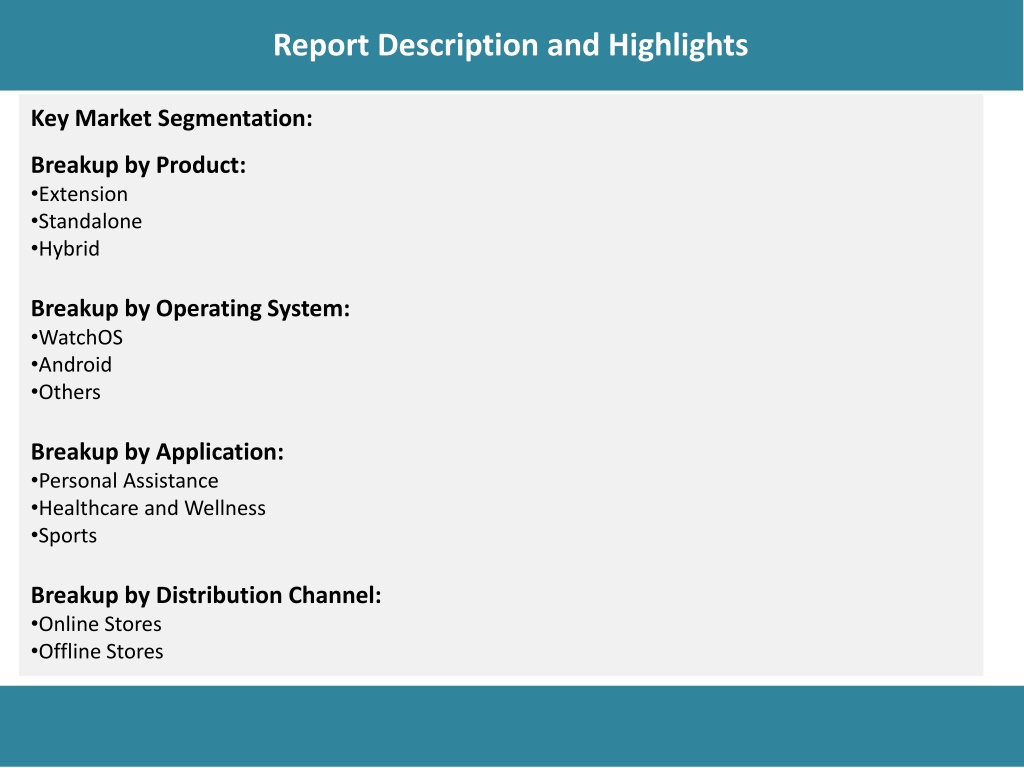 Report Description and Highlights

Key Market Segmentation:

Breakup by Product:
•Extension
•Standalone
•Hybrid

Breakup by Operating System:
•WatchOS
•Android
•Others

Breakup by Application:
•Personal Assistance
•Healthcare and Wellness
•Sports

Breakup by Distribution Channel:
•Online Stores
•Offline Stores